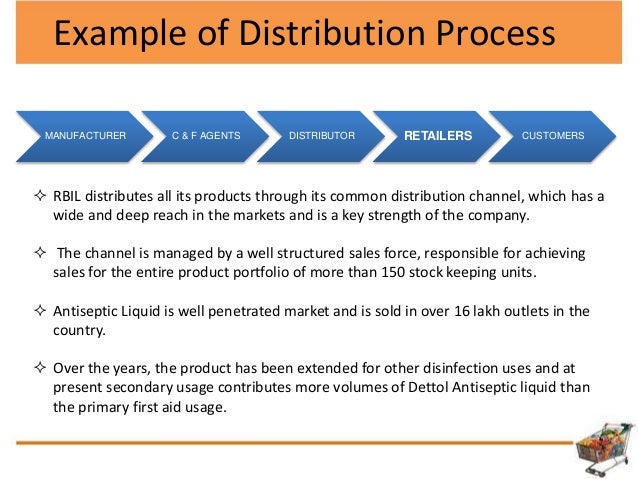 Example of Distribution Process

MANUFACTURER

C & F AGENTS

DISTRIBUTOR

RETAILERS

CUSTOMERS

✧ RBIL distributes all its products through its common distribution channel, which has a wide and deep reach in the markets and is a key strength of the company.

✧ The channel is managed by a well structured sales force, responsible for achieving sales for the entire product portfolio of more than 150 stock keeping units.

✧ Antiseptic Liquid is well penetrated market and is sold in over 16 lakh outlets in the country.

✧ Over the years, the product has been extended for other disinfection uses and at present secondary usage contributes more volumes of Dettol Antiseptic liquid than the primary first aid usage.